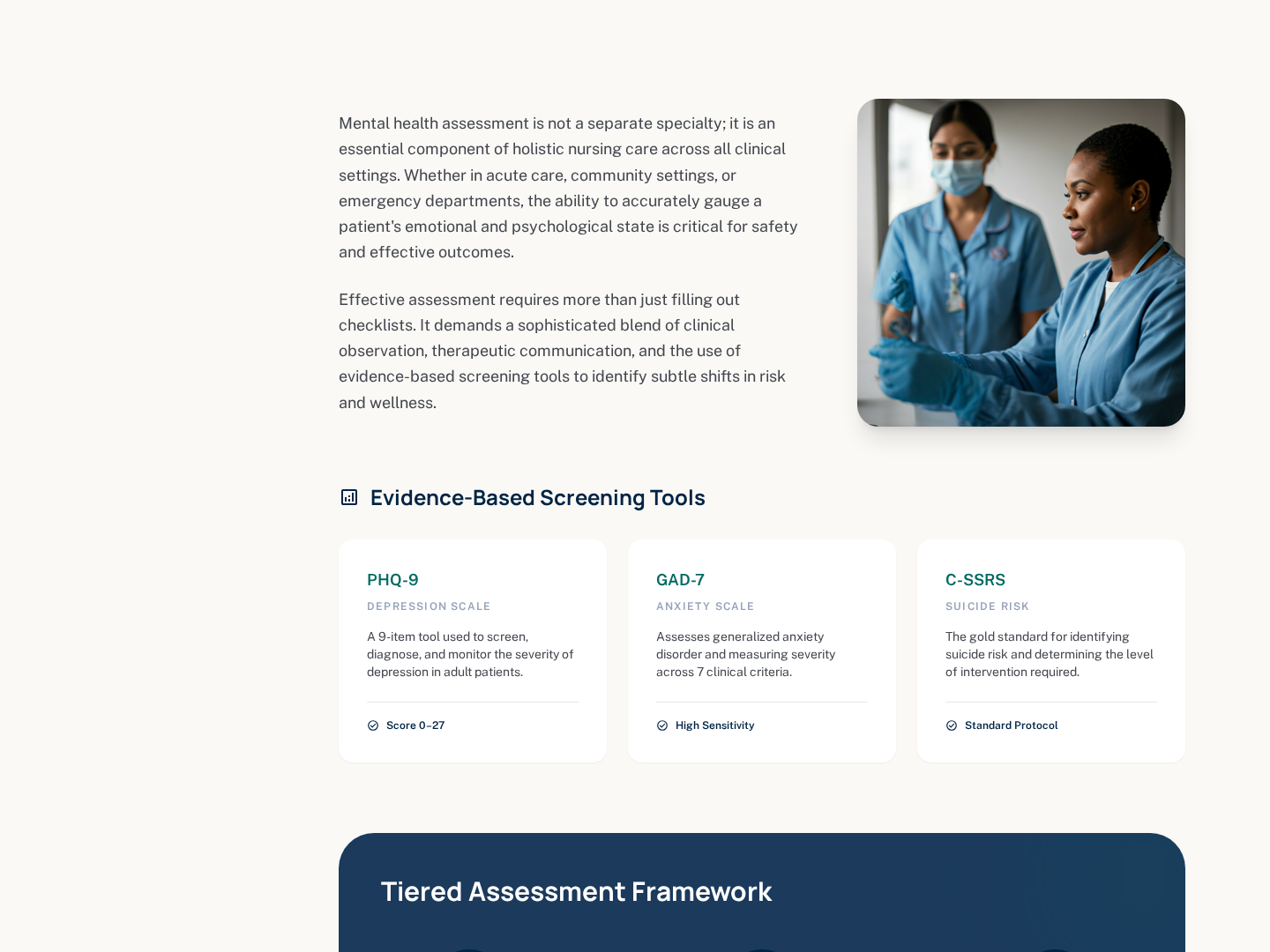 Mental health assessment is not a separate specialty; it is an essential component of holistic nursing care across all clinical settings. Whether in acute care, community settings, or emergency departments, the ability to accurately gauge a patient's emotional and psychological state is critical for safety and effective outcomes.

Effective assessment requires more than just filling out checklists. It demands a sophisticated blend of clinical observation, therapeutic communication, and the use of evidence-based screening tools to identify subtle shifts in risk and wellness.

Evidence-Based Screening Tools

PHQ-9

DEPRESSION SCALE

A 9-item tool used to screen, diagnose, and monitor the severity of depression in adult patients.

Score 0–27

GAD-7

ANXIETY SCALE

Assesses generalized anxiety disorder and measuring severity across 7 clinical criteria.

High Sensitivity

C-SSRS

SUICIDE RISK

The gold standard for identifying suicide risk and determining the level of intervention required.

Standard Protocol

Tiered Assessment Framework